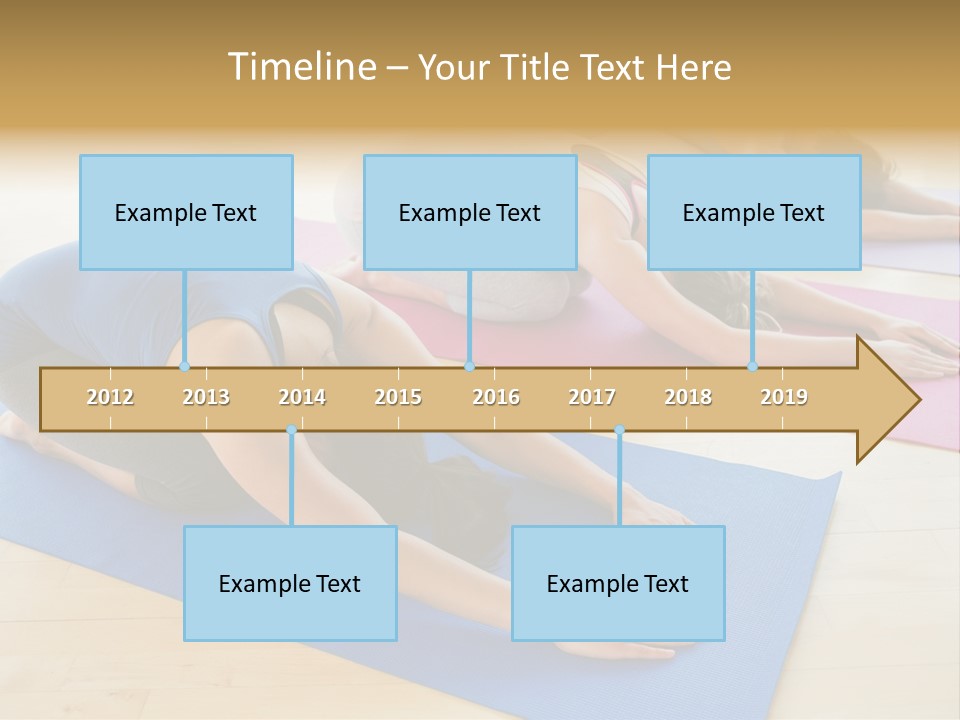 Timeline – Your Title Text Here

Example Text

Example Text

Example Text

2012 2013 2014 2015 2016 2017 2018 2019

Example Text

Example Text